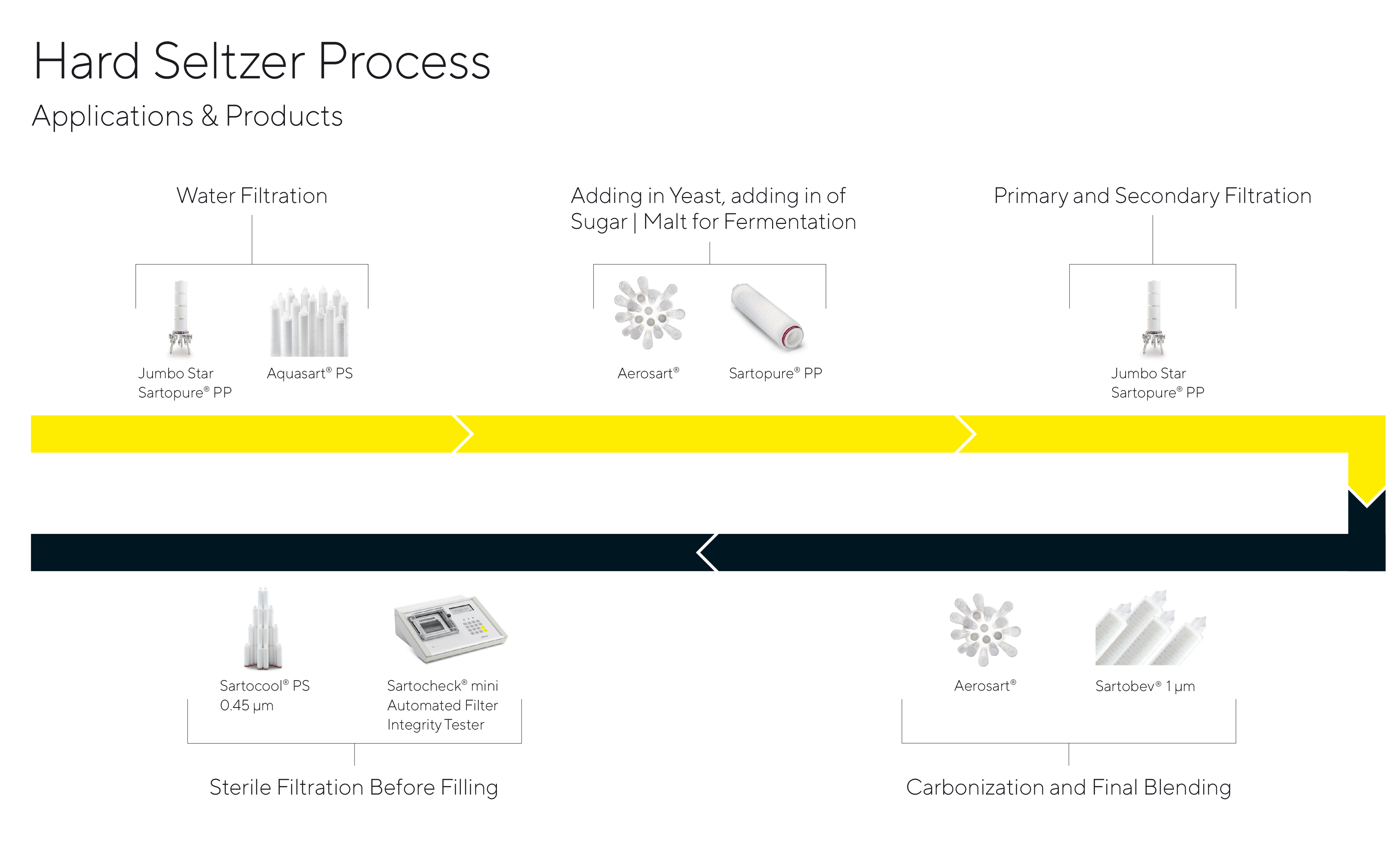 Hard Seltzer Process

Applications & Products

Water Filtration

Jumbo Star Sartopure® PP

Aquasart® PS

Adding in Yeast, adding in of Sugar | Malt for Fermentation

Aerosart®

Sartopure® PP

Primary and Secondary Filtration

Jumbo Star Sartopure® PP

Sartocool® PS 0.45 µm

Sartocheck® mini Automated Filter Integrity Tester

Sterile Filtration Before Filling

Aerosart®

Sartobev® 1 µm

Carbonization and Final Blending